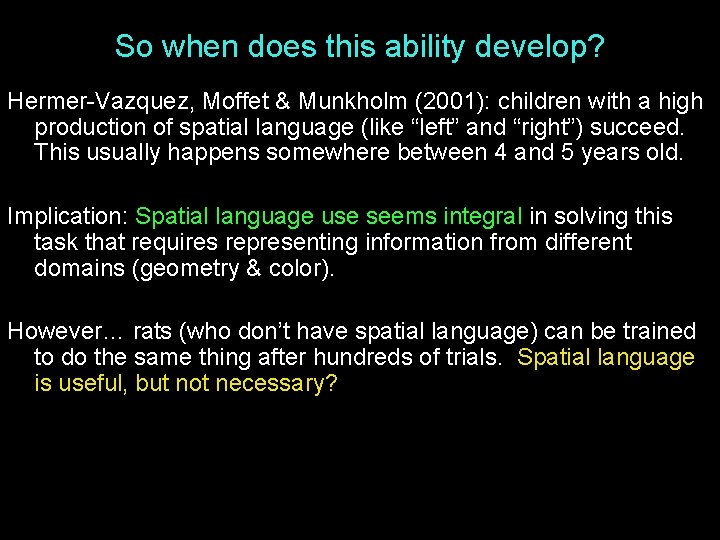 So when does this ability develop?

Hermer-Vazquez, Moffet & Munkholm (2001): children with a high production of spatial language (like “left” and “right”) succeed. This usually happens somewhere between 4 and 5 years old.

Implication: Spatial language use seems integral in solving this task that requires representing information from different domains (geometry & color).

However… rats (who don’t have spatial language) can be trained to do the same thing after hundreds of trials. Spatial language is useful, but not necessary?